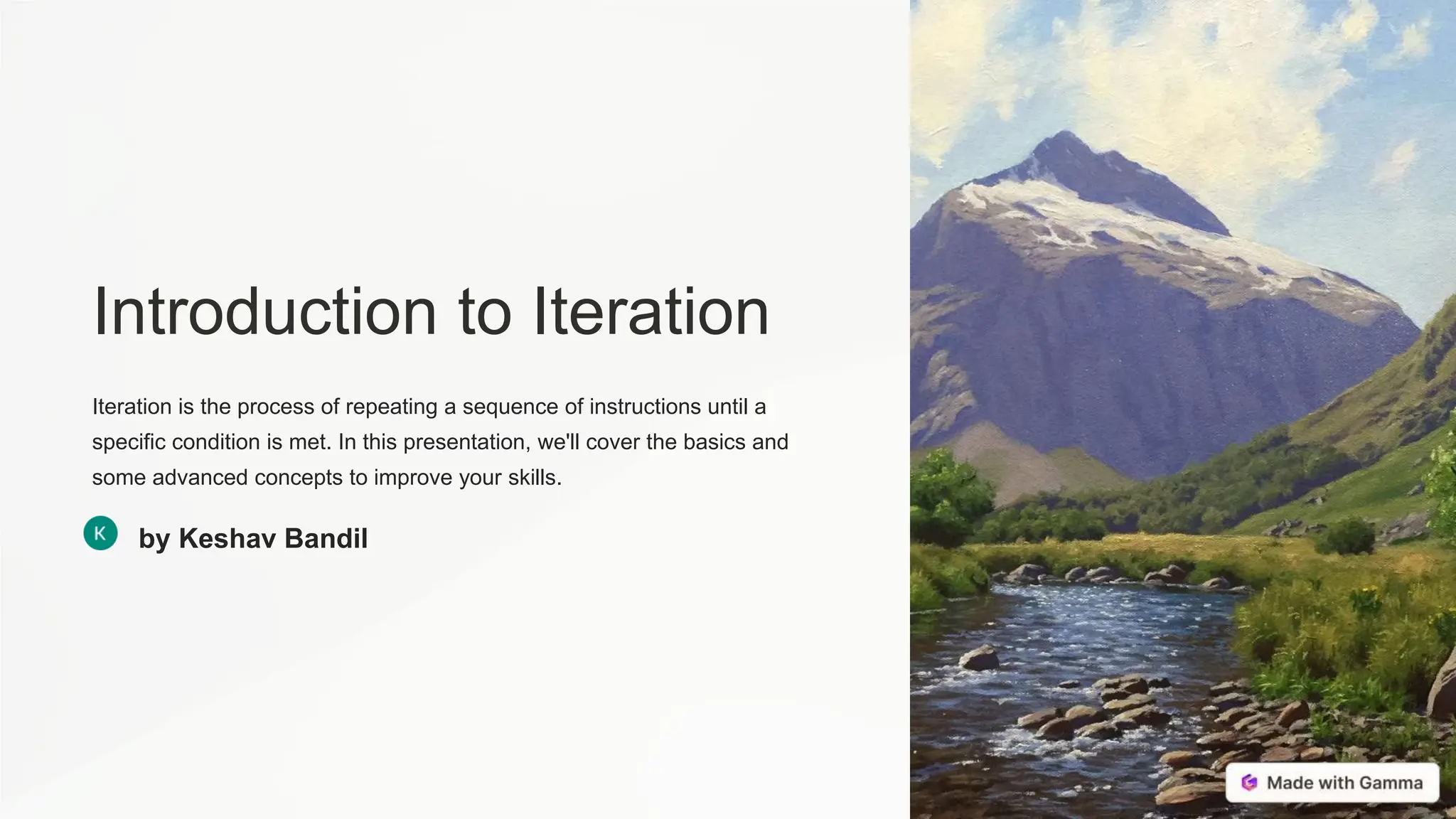 Introduction to Iteration

Iteration is the process of repeating a sequence of instructions until a specific condition is met. In this presentation, we'll cover the basics and some advanced concepts to improve your skills.

K by Keshav Bandil

Made with Gamma